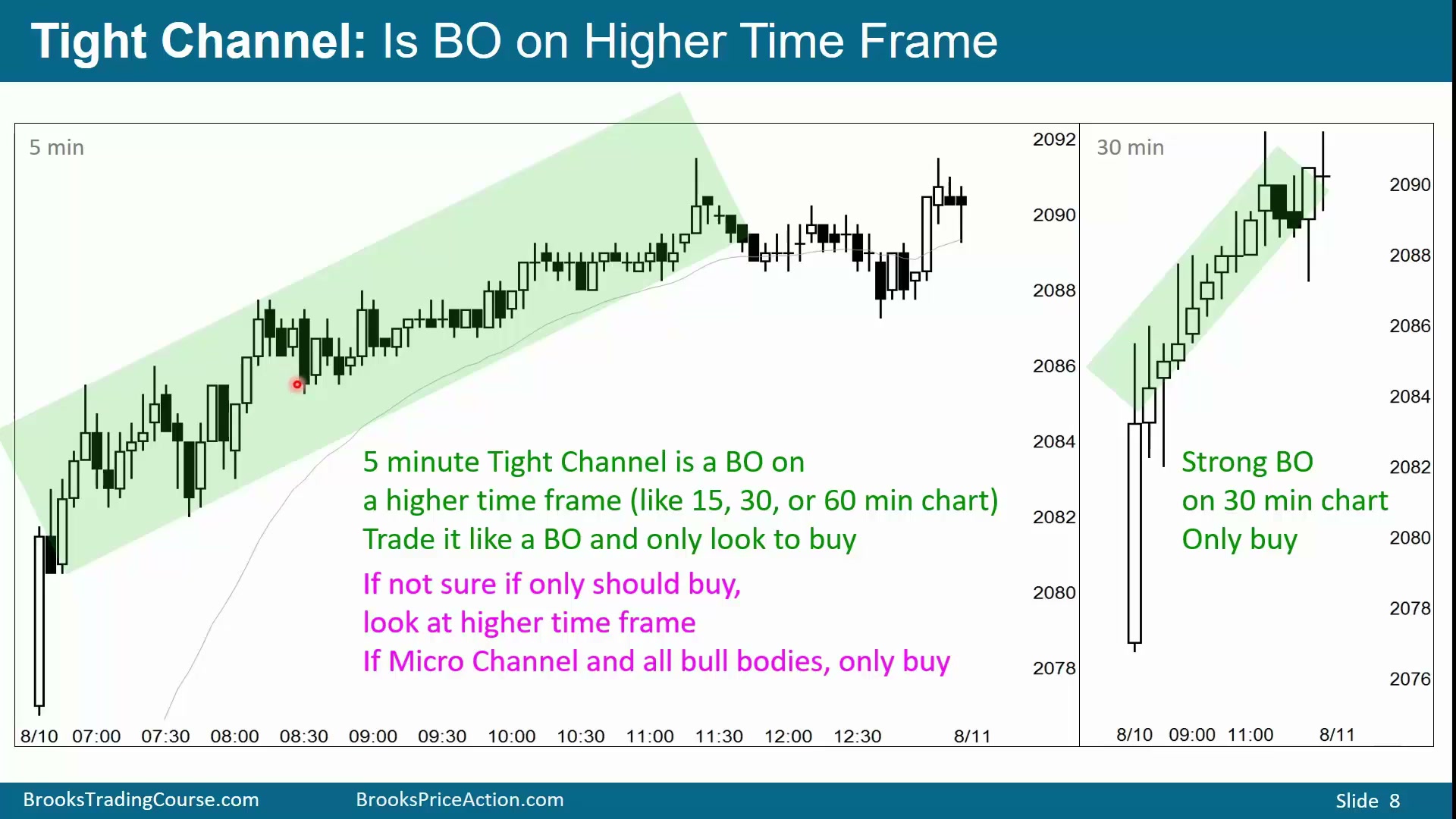 Tight Channel: Is BO on Higher Time Frame

5 min

2092
2090
2088
2086
2084
2082
2080
2078

5 minute Tight Channel is a BO on
a higher time frame (like 15, 30, or 60 min chart)
Trade it like a BO and only look to buy

If not sure if only should buy,
look at higher time frame
If Micro Channel and all bull bodies, only buy

8/10 07:00 07:30 08:00 08:30 09:00 09:30 10:00 10:30 11:00 11:30 12:00 12:30 8/11

30 min

2090
2088
2086
2084
2082
2080
2078
2076

Strong BO
on 30 min chart
Only buy

8/10 09:00 11:00 8/11

BrooksTradingCourse.com BrooksPriceAction.com Slide 8